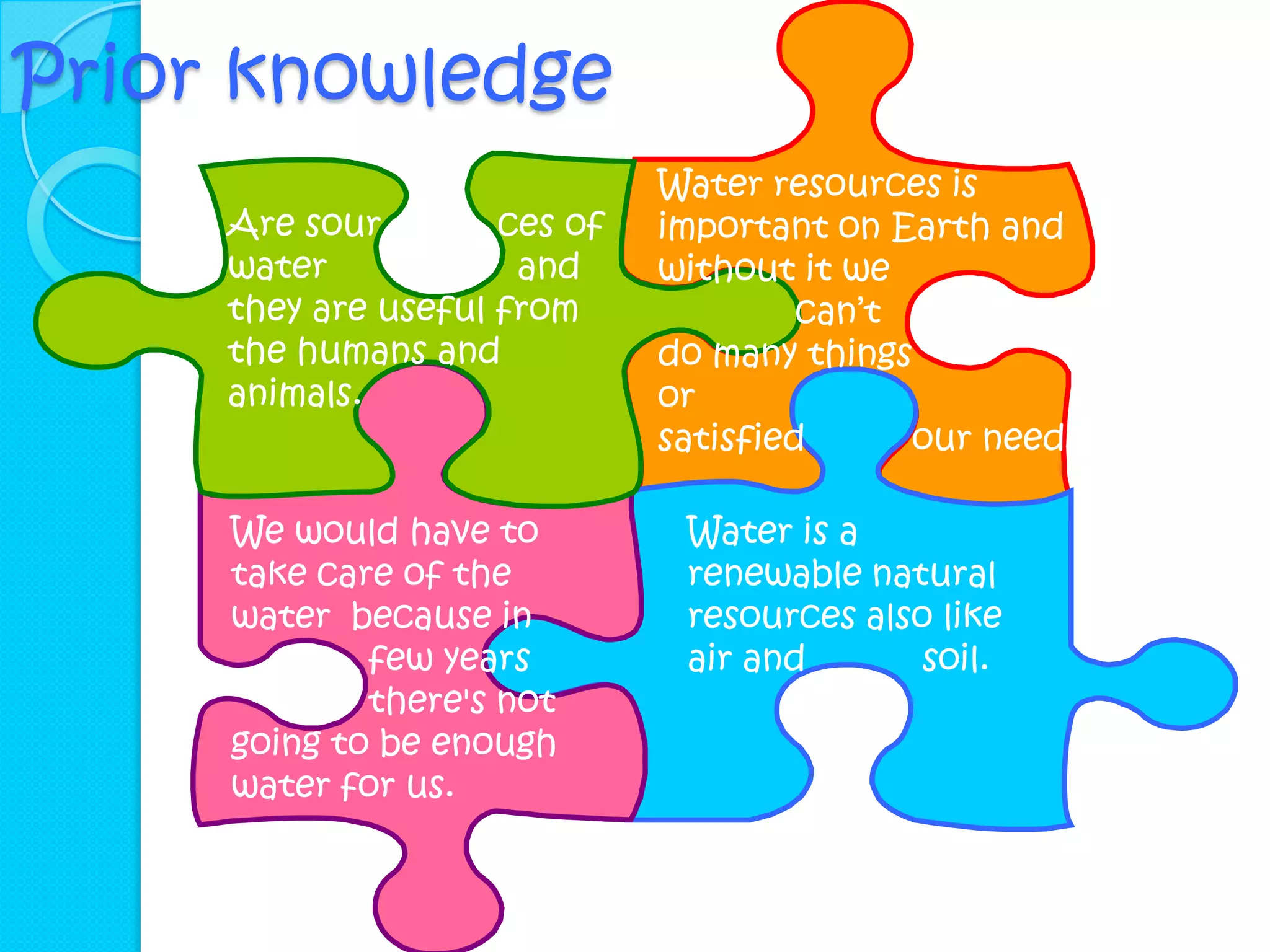 Prior knowledge

Are sour ces of water and they are useful from the humans and animals.

Water resources is important on Earth and without it we can't do many things or satisfied our need

We would have to take care of the water because in few years there's not going to be enough water for us.

Water is a renewable natural resources also like air and soil.